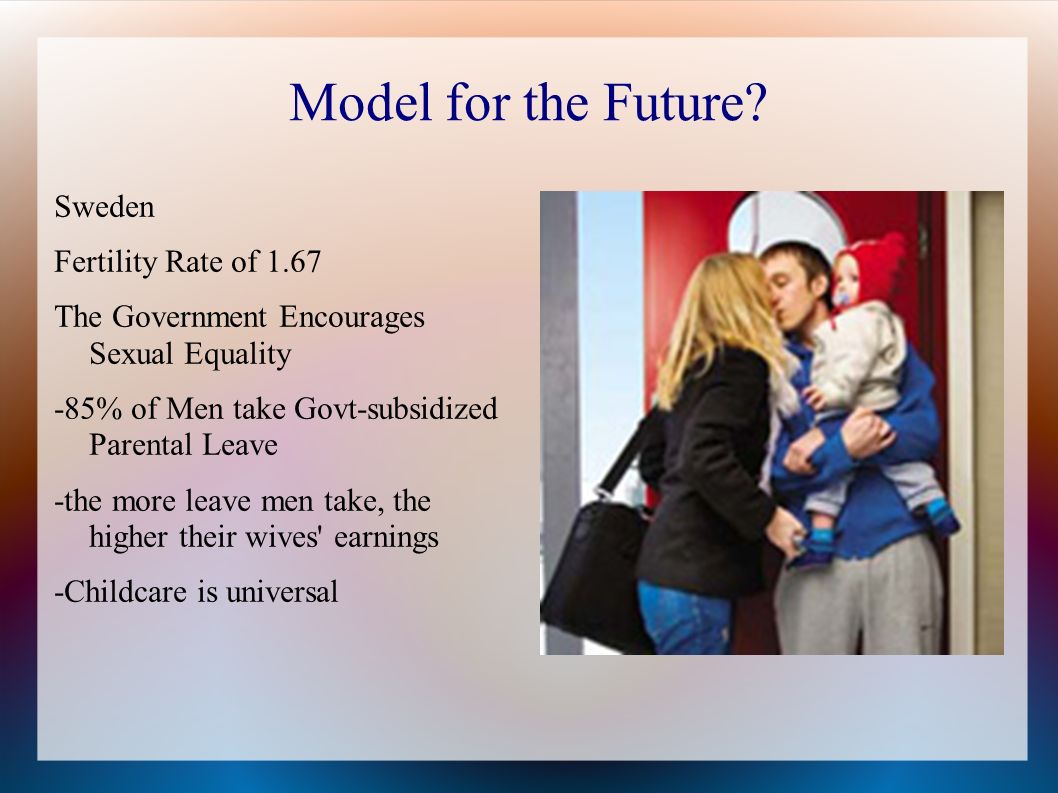 Model for the Future?

Sweden

Fertility Rate of 1.67

The Government Encourages Sexual Equality

-85% of Men take Govt-subsidized Parental Leave

-the more leave men take, the higher their wives' earnings

-Childcare is universal